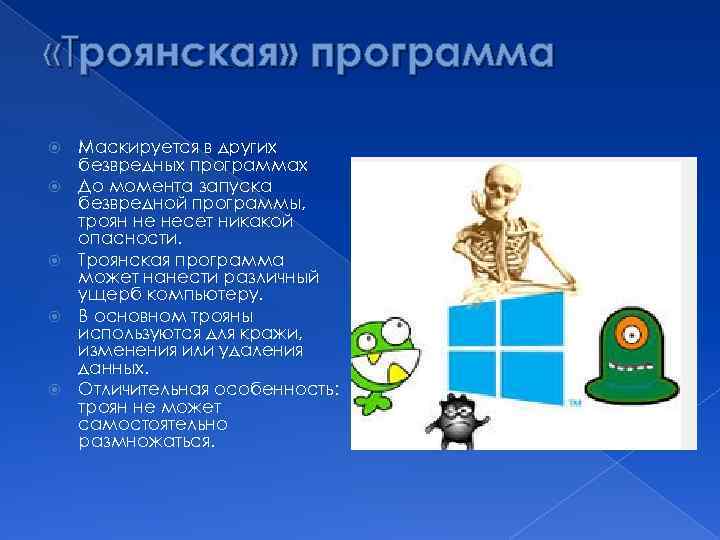 «Троянская» программа

Маскируется в других безвредных программах

До момента запуска безвредной программы, троян не несет никакой опасности.

Троянская программа может нанести различный ущерб компьютеру.

В основном трояны используются для кражи, изменения или удаления данных.

Отличительная особенность: троян не может самостоятельно размножаться.

TM